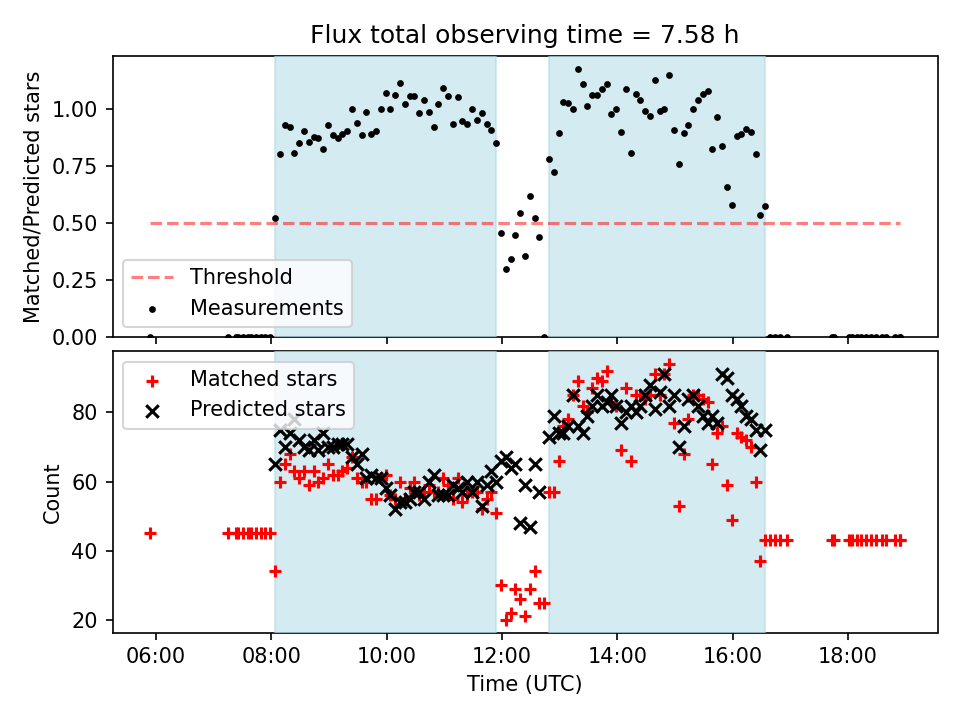 Flux total observing time = 7.58 h

Matched/Predicted stars

1.00
0.75
0.50
0.25
0.00

Threshold
Measurements

Matched stars
Predicted stars

Count

80
60
40
20

06:00
08:00
10:00
12:00
14:00
16:00
18:00

Time (UTC)